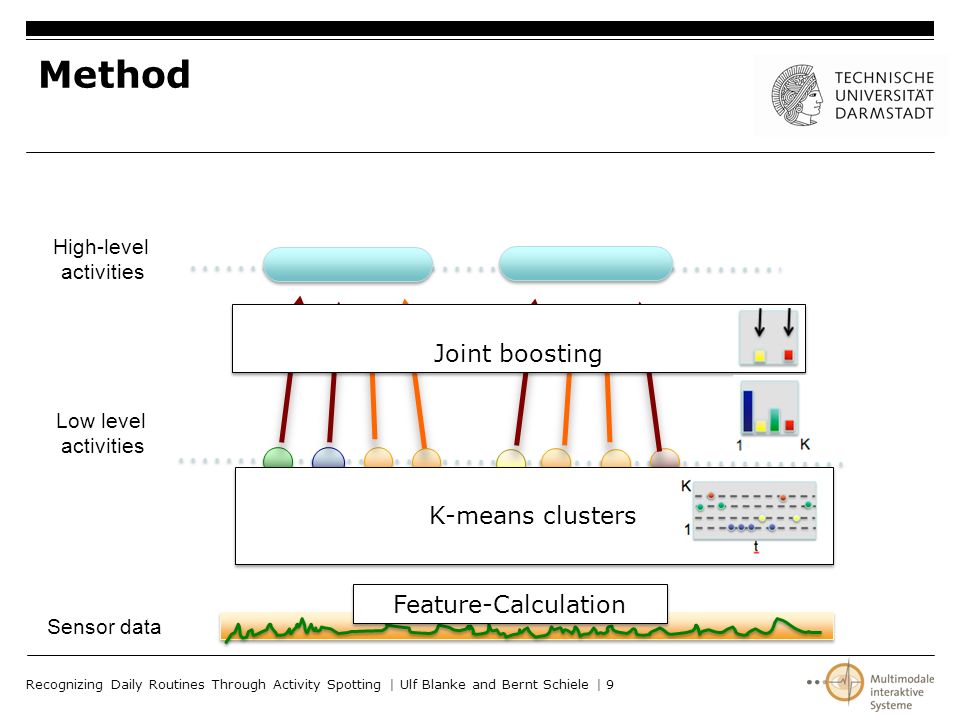 Method

TECHNISCHE UNIVERSITÄT DARMSTADT

High-level activities

Joint boosting

Low level activities

1 K

K-means clusters

K

1

t

Feature-Calculation

Sensor data

Recognizing Daily Routines Through Activity Spotting | Ulf Blanke and Bernt Schiele | 9

Multimodale interaktive Systeme